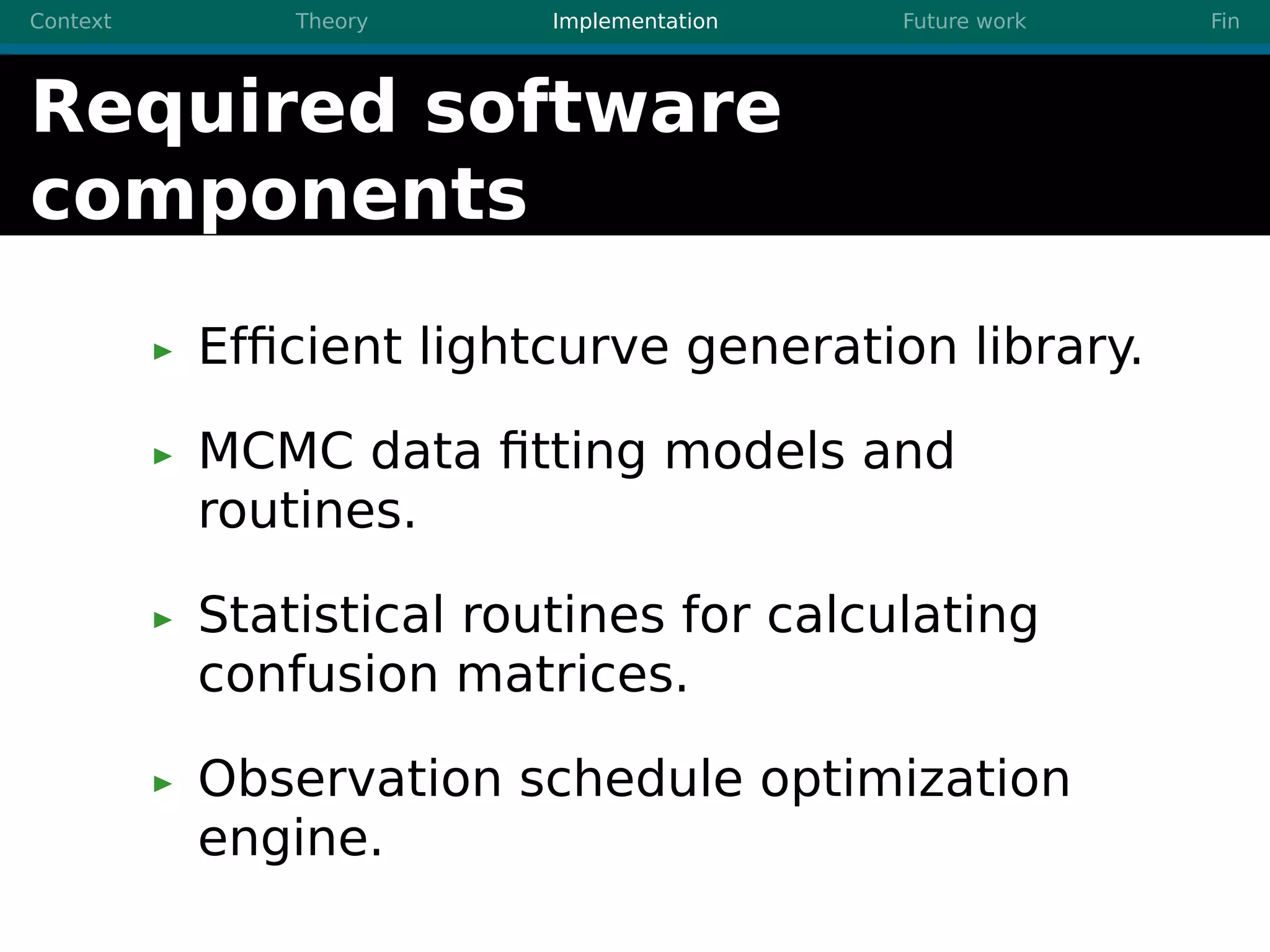 Context Theory Implementation Future work Fin

Required software components

▸ Efficient lightcurve generation library.

▸ MCMC data fitting models and routines.

▸ Statistical routines for calculating confusion matrices.

▸ Observation schedule optimization engine.